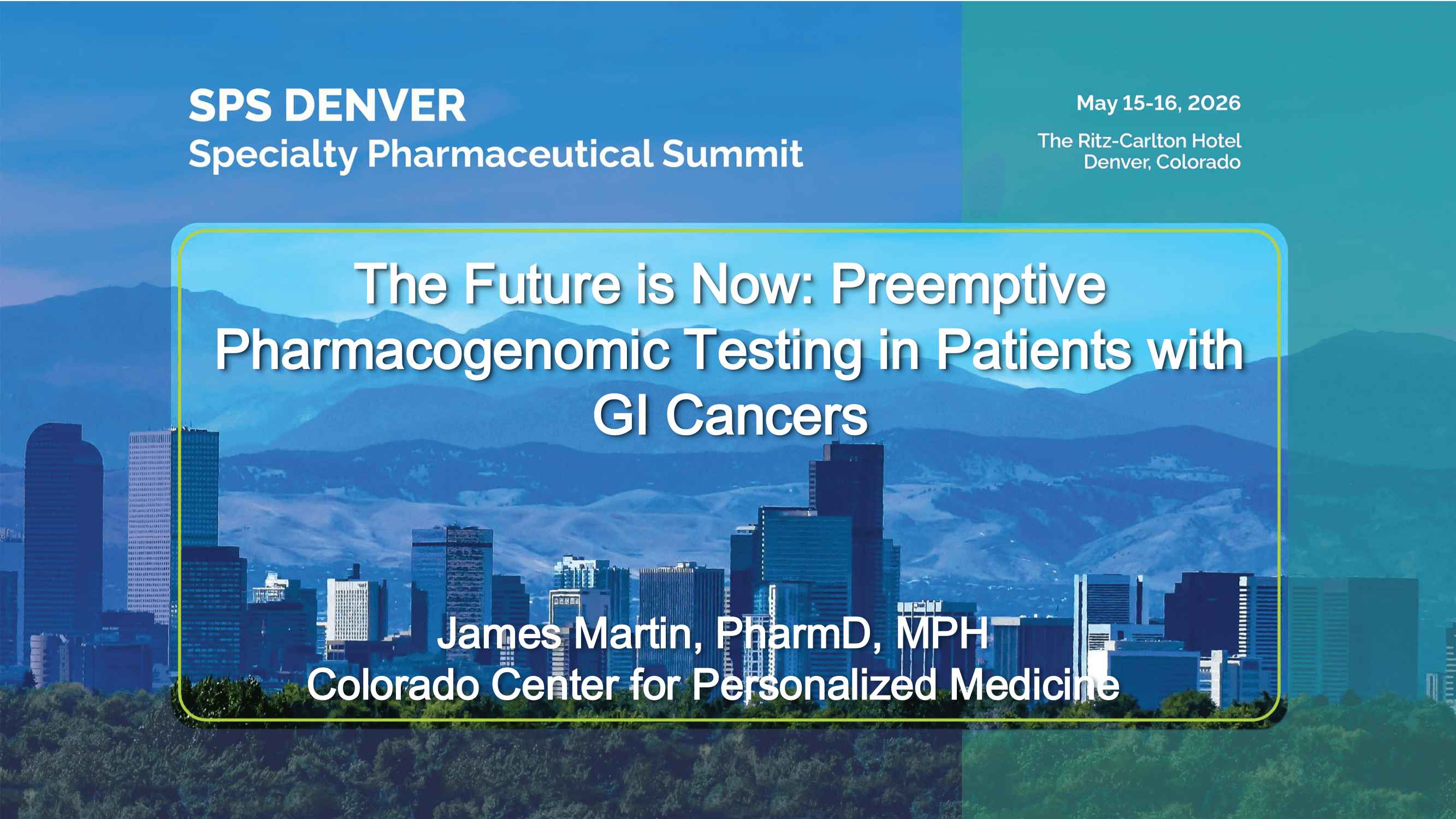 SPS DENVER
Specialty Pharmaceutical Summit

May 15-16, 2026

The Ritz-Carlton Hotel
Denver, Colorado

The Future is Now: Preemptive Pharmacogenomic Testing in Patients with GI Cancers

James Martin, PharmD, MPH
Colorado Center for Personalized Medicine